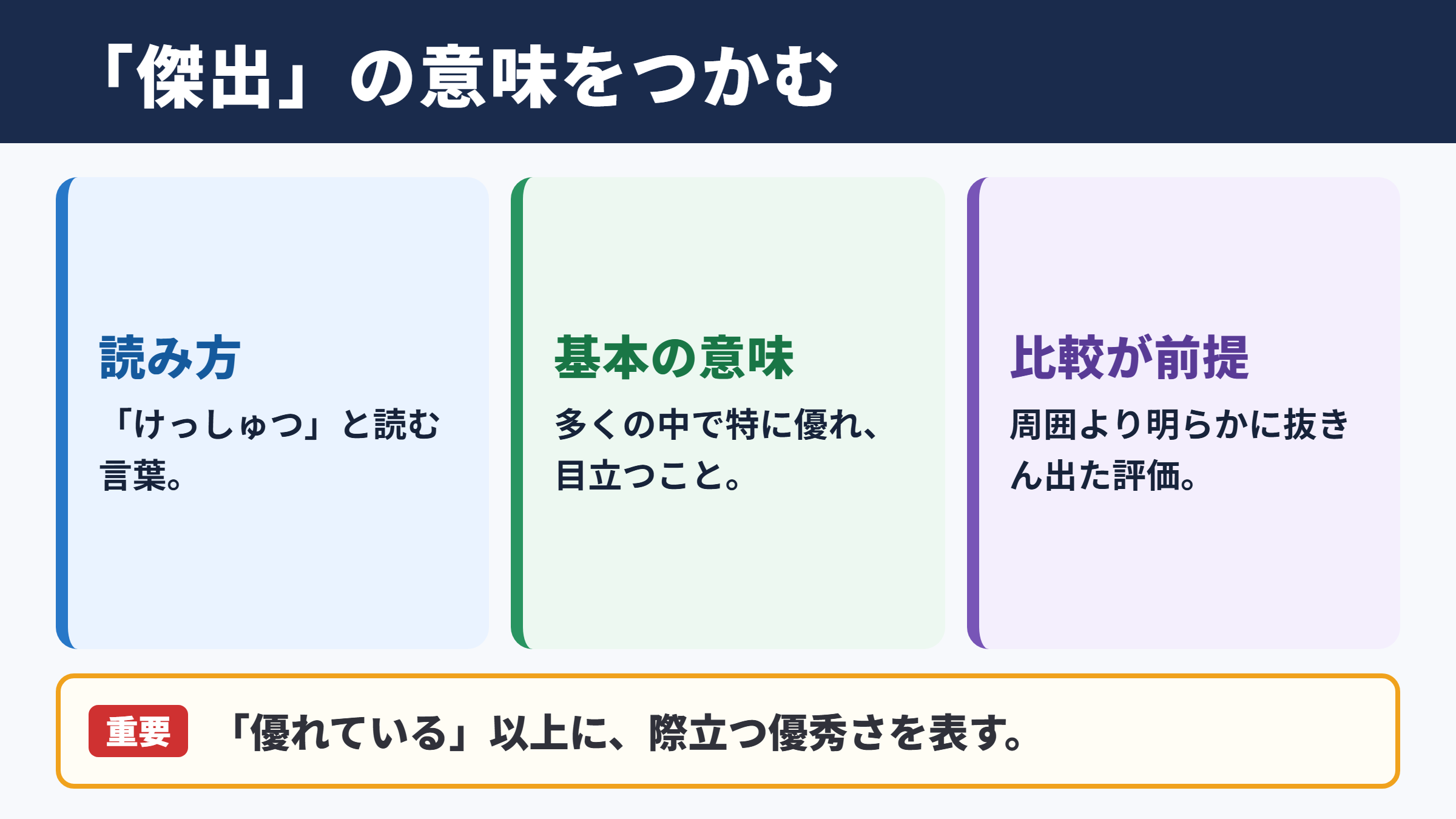 「傑出」の意味をつかむ

読み方

「けっしゅつ」と読む言葉。

基本の意味

多くの中で特に優れ、目立つこと。

比較が前提

周囲より明らかに抜きん出た評価。

重要 「優れている」以上に、際立つ優秀さを表す。